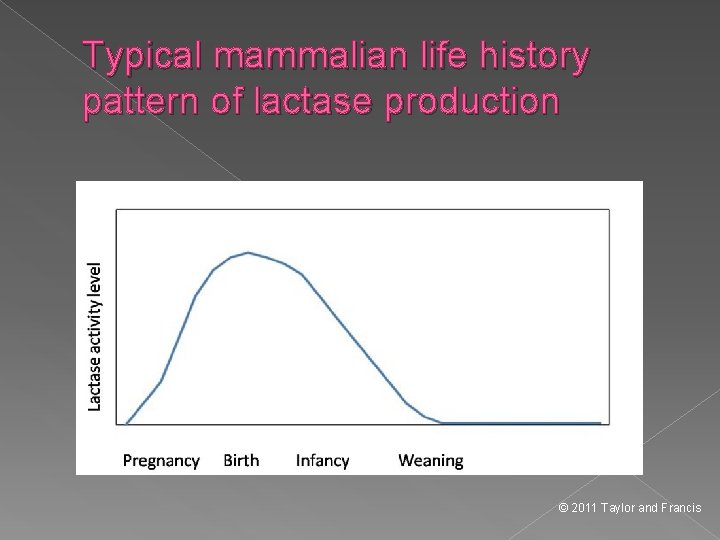 Typical mammalian life history pattern of lactase production

Lactase activity level

Pregnancy Birth Infancy Weaning

© 2011 Taylor and Francis